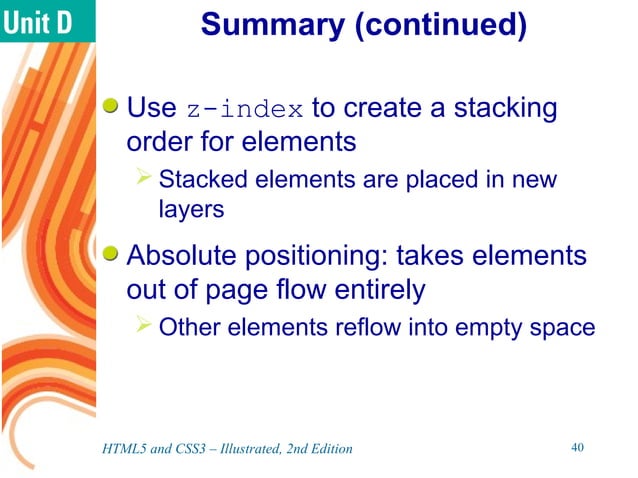 Unit D

Summary (continued)

Use z-index to create a stacking order for elements

Stacked elements are placed in new layers

Absolute positioning: takes elements out of page flow entirely

Other elements reflow into empty space

HTML5 and CSS3 – Illustrated, 2nd Edition

40